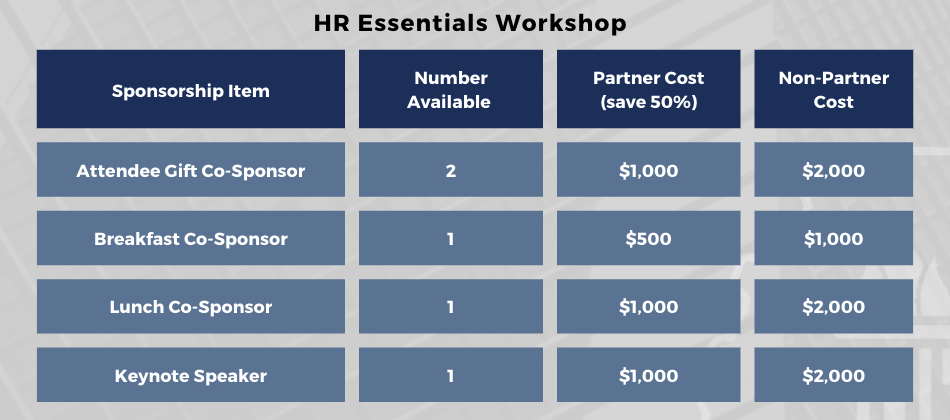 HR Essentials Workshop

| Sponsorship Item | Number Available | Partner Cost (save 50%) | Non-Partner Cost |
|---|---|---|---|
| Attendee Gift Co-Sponsor | 2 | \$1,000 | \$2,000 |
| Breakfast Co-Sponsor | 1 | \$500 | \$1,000 |
| Lunch Co-Sponsor | 1 | \$1,000 | \$2,000 |
| Keynote Speaker | 1 | \$1,000 | \$2,000 |